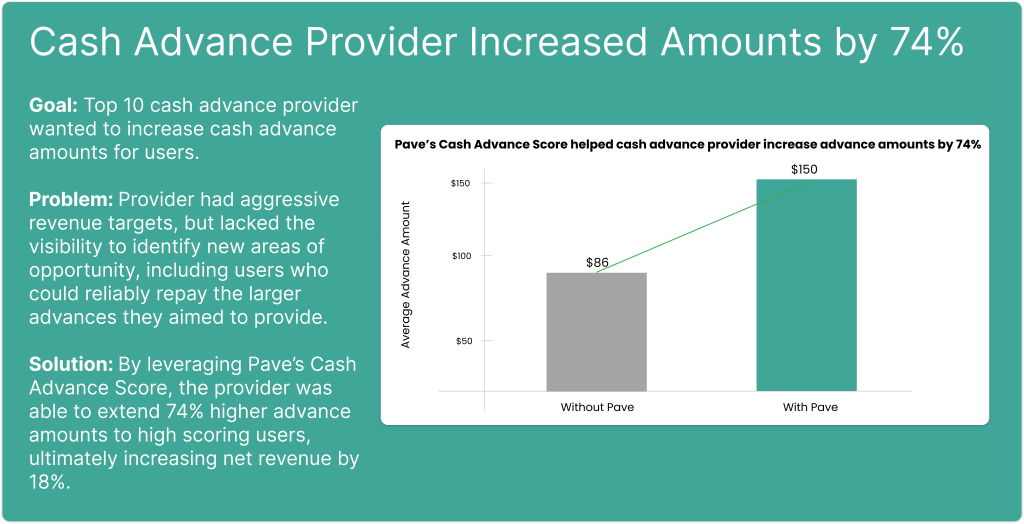 Cash Advance Provider Increased Amounts by 74%

**Goal:** Top 10 cash advance provider wanted to increase cash advance amounts for users.

**Problem:** Provider had aggressive revenue targets, but lacked the visibility to identify new areas of opportunity, including users who could reliably repay the larger advances they aimed to provide.

**Solution:** By leveraging Pave's Cash Advance Score, the provider was able to extend 74% higher advance amounts to high scoring users, ultimately increasing net revenue by 18%.

Pave's Cash Advance Score helped cash advance provider increase advance amounts by 74%

Average Advance Amount

$150

$100

$50

$86

$150

Without Pave

With Pave